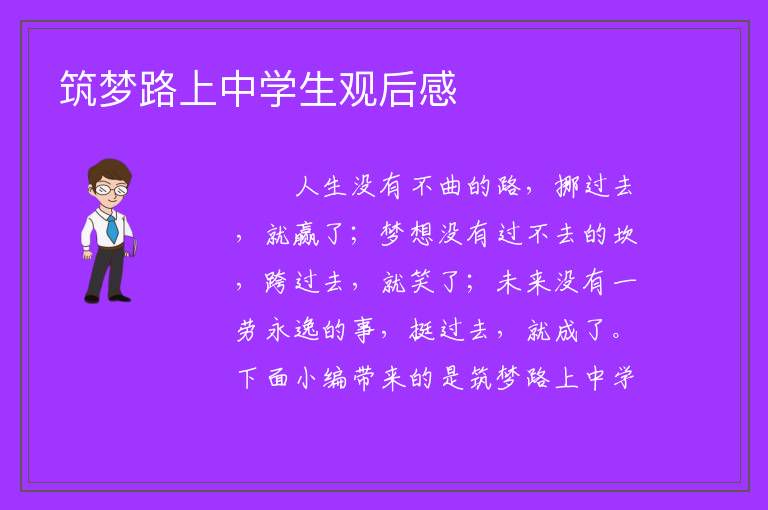 筑梦路上中学生观后感

人生没有不曲的路，挪过去，就赢了；梦想没有过不去的坎，跨过去，就笑了；未来没有一劳永逸的事，挺过去，就成了。下面小编带来的是筑梦路上中学